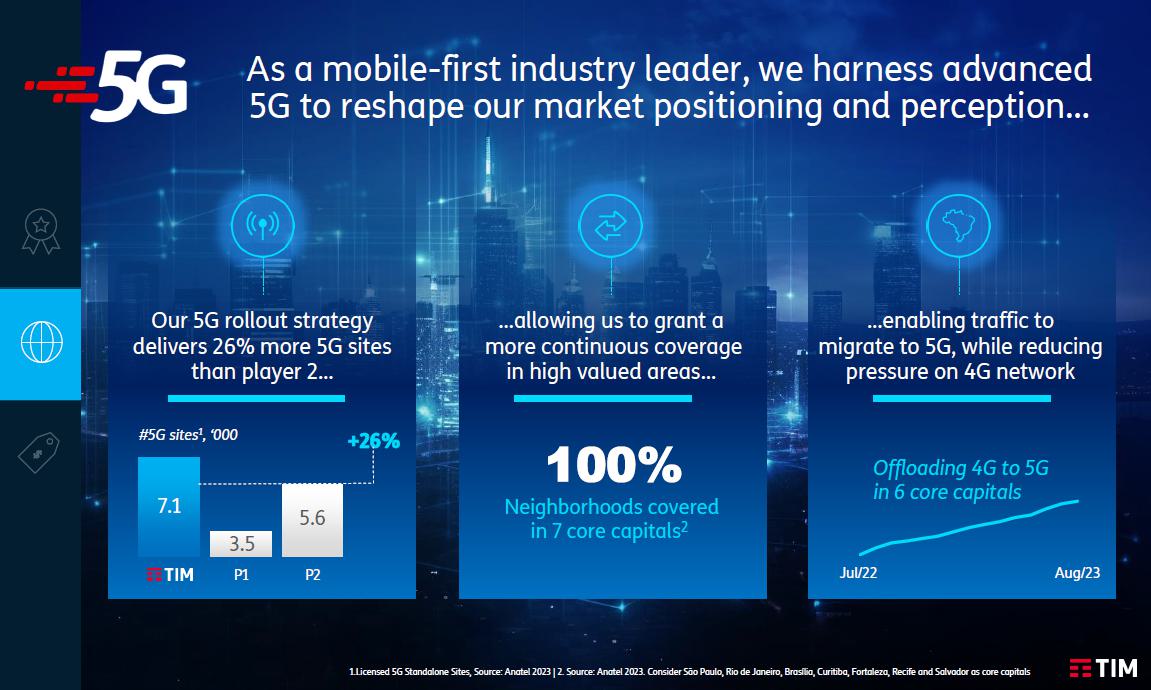 5G

As a mobile-first industry leader, we harness advanced 5G to reshape our market positioning and perception...

Our 5G rollout strategy delivers 26% more 5G sites than player 2...

#5G sites$^1$, '000

+26%

7.1

3.5

5.6

TIM

P1

P2

...allowing us to grant a more continuous coverage in high valued areas...

100%

Neighborhoods covered in 7 core capitals$^2$

...enabling traffic to migrate to 5G, while reducing pressure on 4G network

Offloading 4G to 5G in 6 core capitals

Jul/22

Aug/23

1.Licensed 5G Standalone Sites, Source: Anatel 2023 | 2. Source: Anatel 2023. Consider São Paulo, Rio de Janeiro, Brasília, Curitiba, Fortaleza, Recife and Salvador as core capitals

TIM